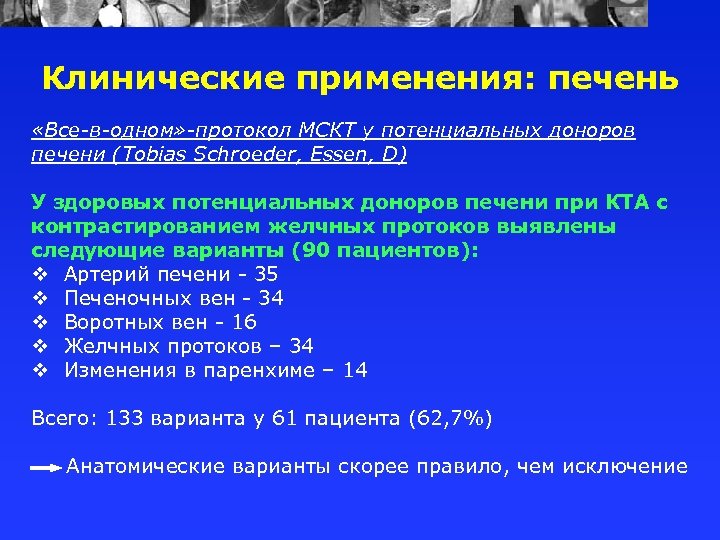 Клинические применения: печень

«Все-в-одном»-протокол МСКТ у потенциальных доноров печени (Tobias Schroeder, Essen, D)

У здоровых потенциальных доноров печени при КТА с контрастированием желчных протоков выявлены следующие варианты (90 пациентов):

❖ Артерий печени - 35
❖ Печеночных вен - 34
❖ Воротных вен - 16
❖ Желчных протоков – 34
❖ Изменения в паренхиме – 14

Всего: 133 варианта у 61 пациента (62,7%)

Анатомические варианты скорее правило, чем исключение